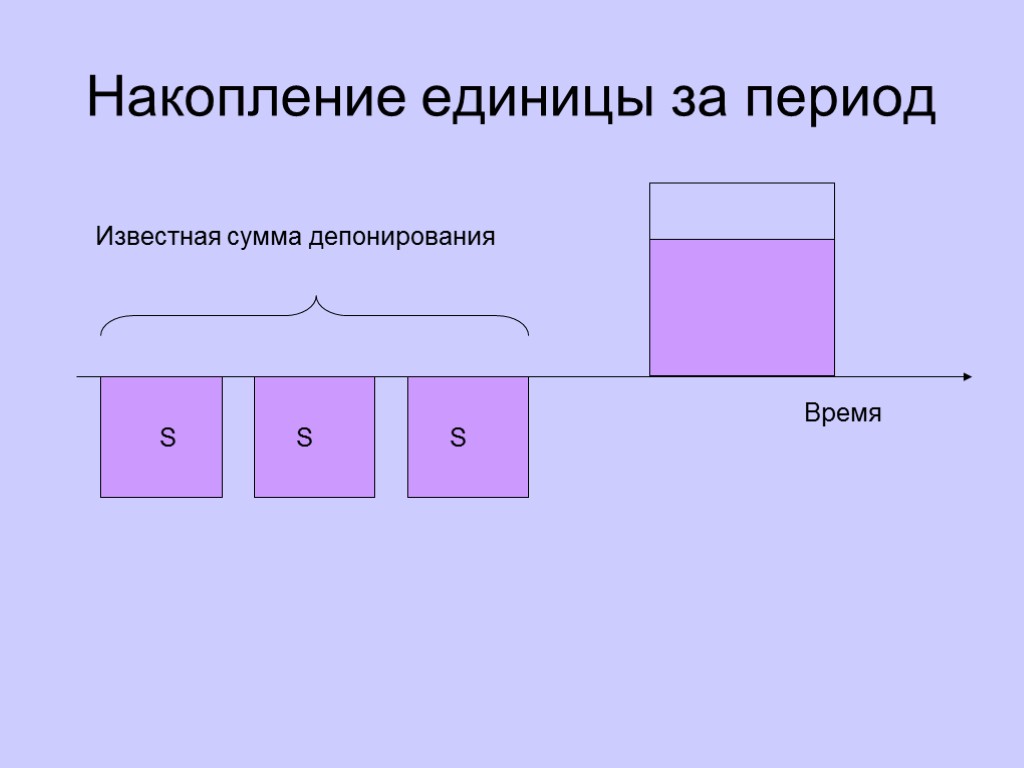 Накопление единицы за период

Известная сумма депонирования

S

S

S

Время